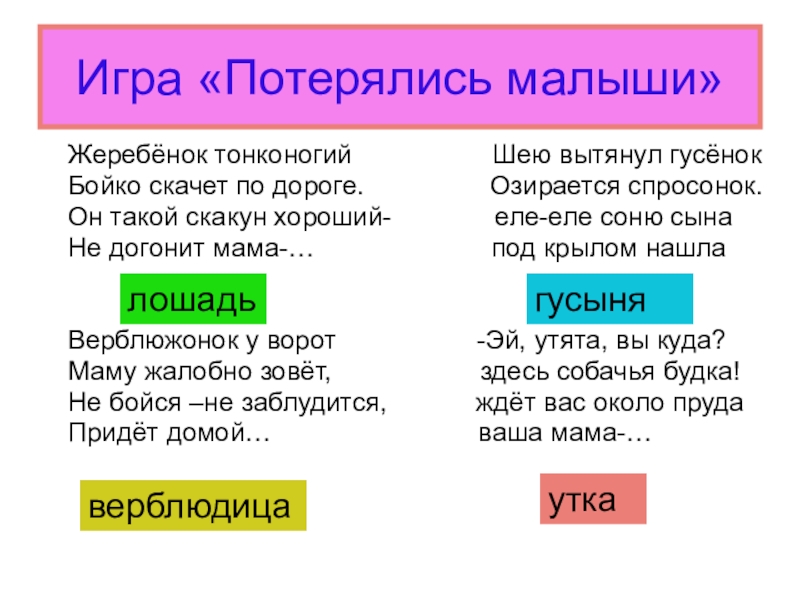 Игра «Потерялись малыши»

Жеребёнок тонконогий
Бойко скачет по дороге.
Он такой скакун хороший-
Не догонит мама-…

лошадь

Верблюжонок у ворот
Маму жалобно зовёт,
Не бойся –не заблудится,
Придёт домой…

верблюдица

Шею вытянул гусёнок
Озирается спросонок.
еле-еле соню сына
под крылом нашла

гусыня

-Эй, утята, вы куда?
здесь собачья будка!
ждёт вас около пруда
ваша мама-…

утка